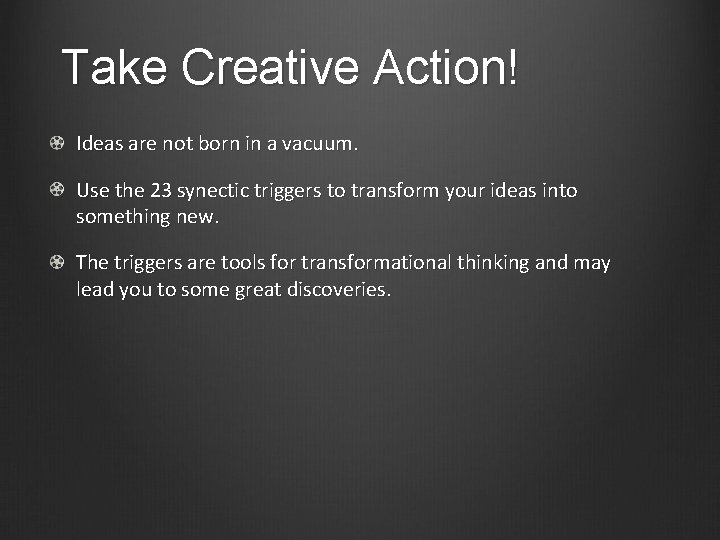 Take Creative Action!

Ideas are not born in a vacuum.

Use the 23 synectic triggers to transform your ideas into something new.

The triggers are tools for transformational thinking and may lead you to some great discoveries.